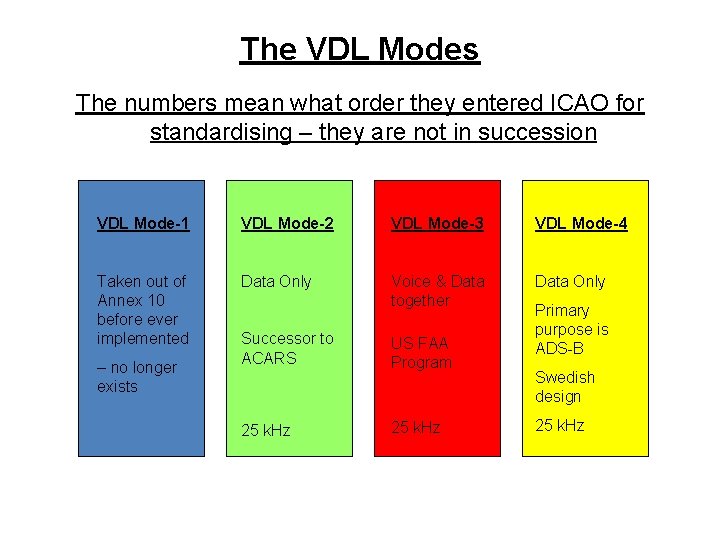 The VDL Modes

The numbers mean what order they entered ICAO for standardising – they are not in succession

VDL Mode-1

Taken out of Annex 10 before ever implemented

– no longer exists

VDL Mode-2

Data Only

Successor to ACARS

25 kHz

VDL Mode-3

Voice & Data together

US FAA Program

25 kHz

VDL Mode-4

Data Only

Primary purpose is ADS-B

Swedish design

25 kHz